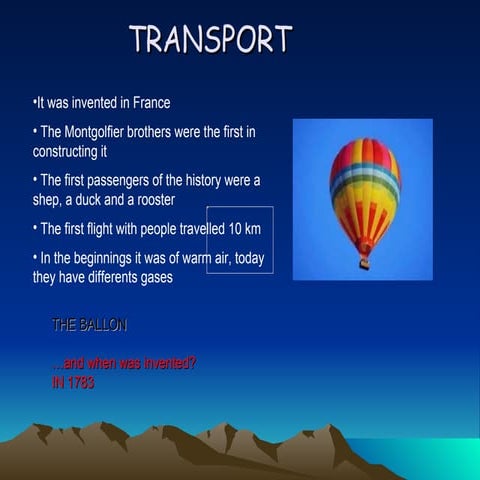 TRANSPORT

•It was invented in France

• The Montgolfier brothers were the first in constructing it

• The first passengers of the history were a shep, a duck and a rooster

• The first flight with people travelled 10 km

• In the beginnings it was of warm air, today they have differents gases

THE BALLON

...and when was invented?
IN 1783